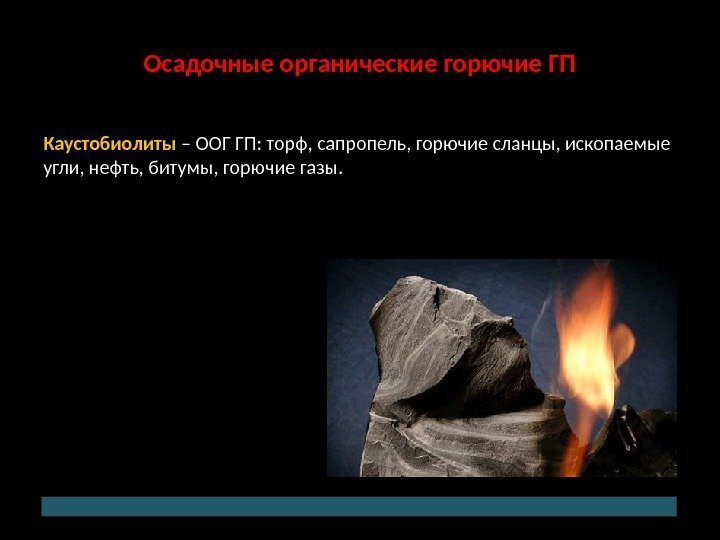 Осадочные органические горючие ГП

Каустобиолиты – ООГ ГП: торф, сапропель, горючие сланцы, ископаемые угли, нефть, битумы, горючие газы.